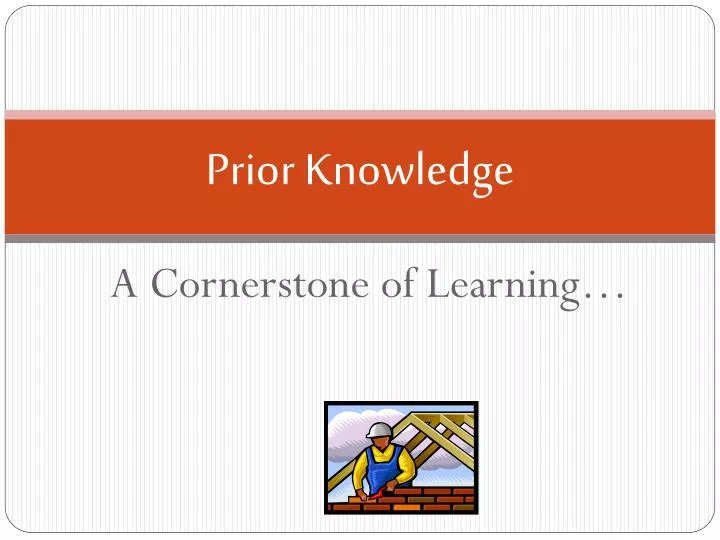 Prior Knowledge

A Cornerstone of Learning…